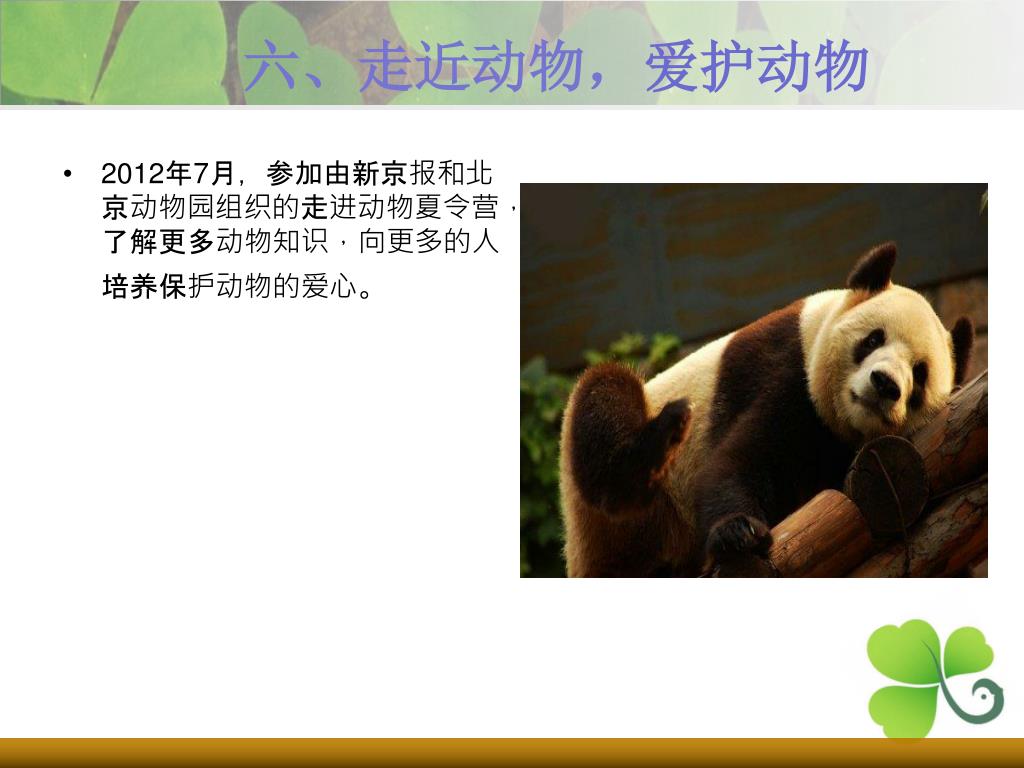 六、走近动物，爱护动物

• 2012年7月，参加由新京报和北京动物园组织的走进动物夏令营，了解更多动物知识，向更多的人培养保护动物的爱心。